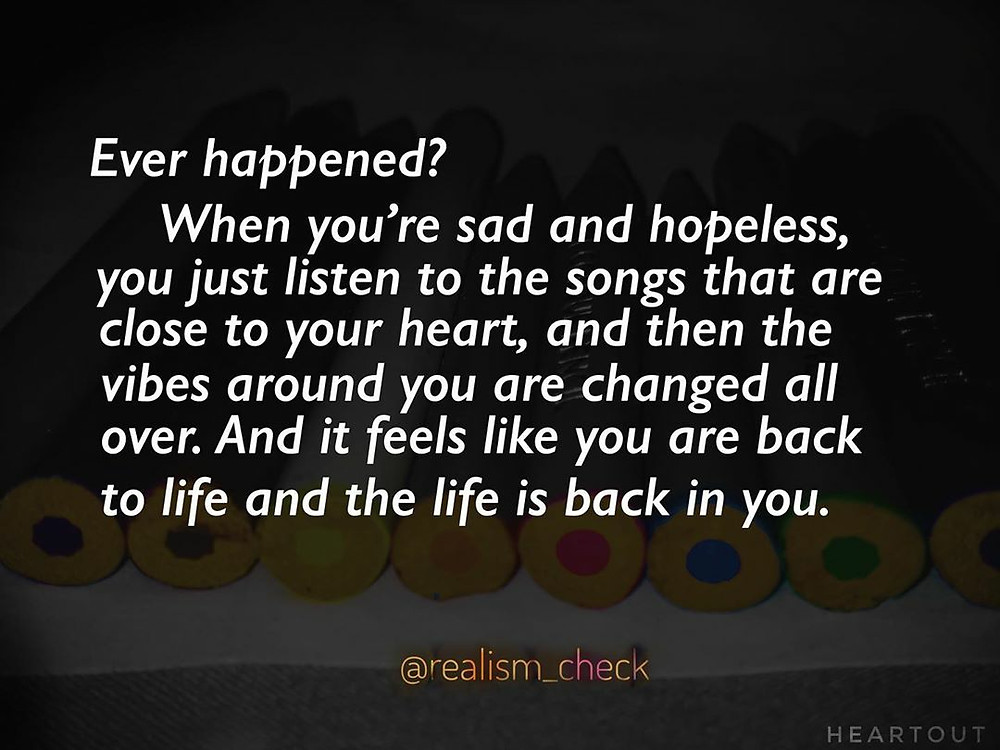 Ever happened?

When you're sad and hopeless, you just listen to the songs that are close to your heart, and then the vibes around you are changed all over. And it feels like you are back to life and the life is back in you.

@realism_check

HEARTOUT